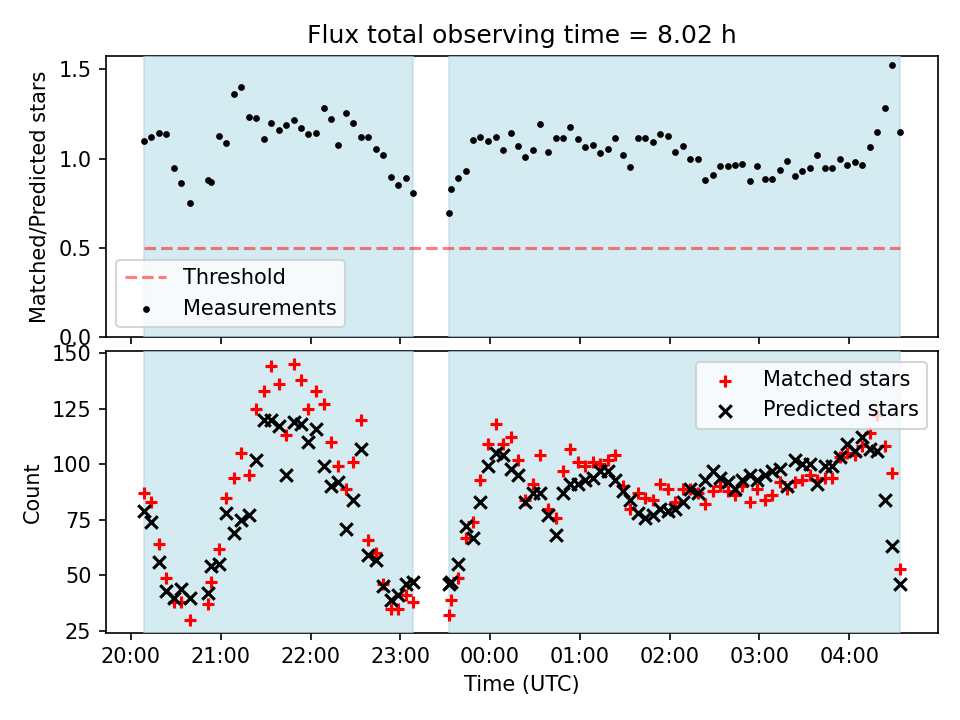 Flux total observing time = 8.02 h

Matched/Predicted stars

1.5
1.0
0.5
0.0

Threshold
Measurements

Count

150
125
100
75
50
25

Matched stars
Predicted stars

20:00 21:00 22:00 23:00 00:00 01:00 02:00 03:00 04:00

Time (UTC)